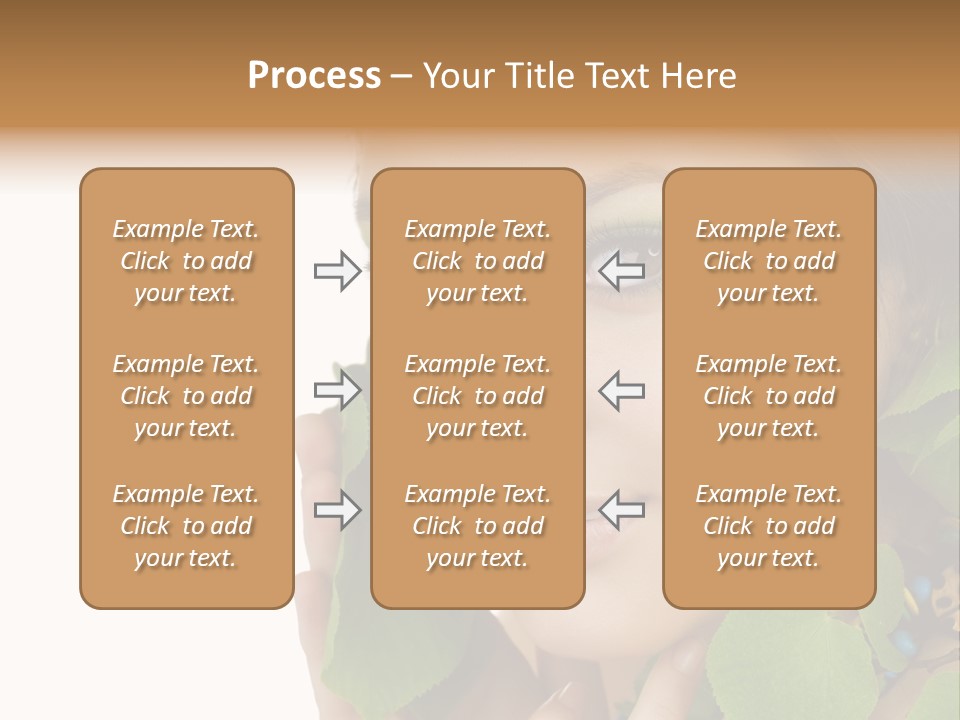 Process – Your Title Text Here

Example Text. Click to add your text.

Example Text. Click to add your text.

Example Text. Click to add your text.

Example Text. Click to add your text.

Example Text. Click to add your text.

Example Text. Click to add your text.

Example Text. Click to add your text.

Example Text. Click to add your text.

Example Text. Click to add your text.